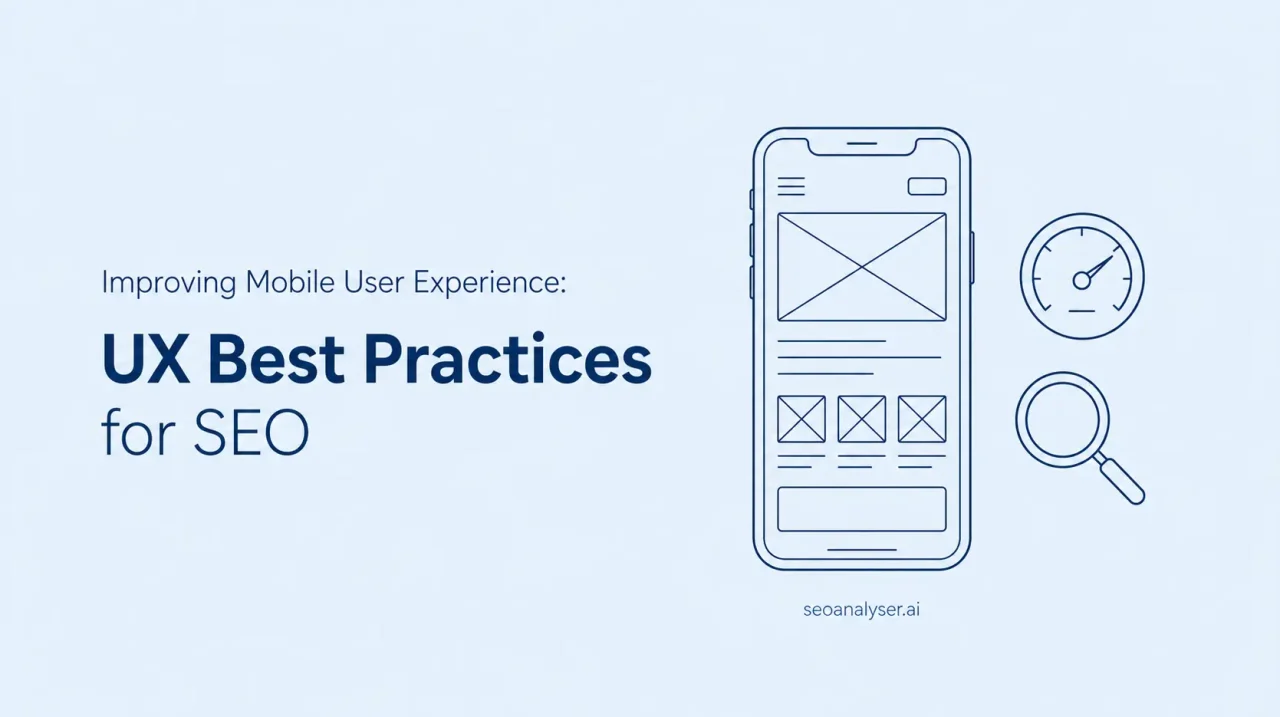 Improving Mobile User Experience:

UX Best Practices for SEO

seoanalyser.ai